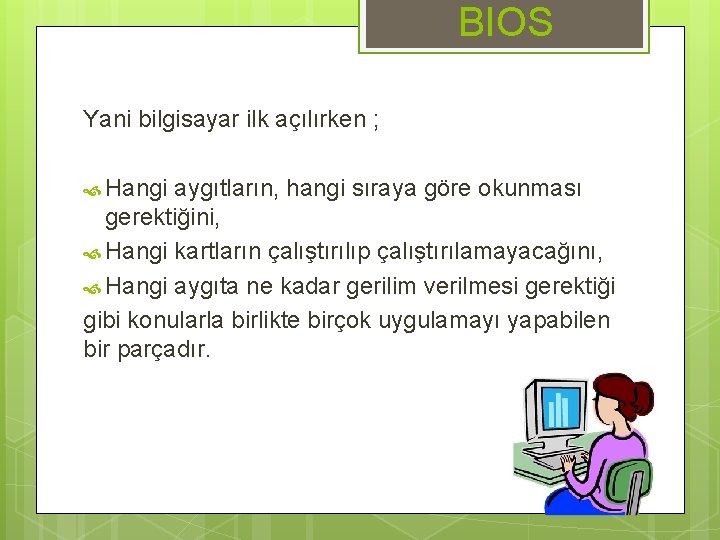 BIOS

Yani bilgisayar ilk açılırken ;

Hangi aygıtların, hangi sıraya göre okunması gerektiğini,
Hangi kartların çalıştırılıp çalıştırılamayacağını,
Hangi aygıta ne kadar gerilim verilmesi gerektiği
gibi konularla birlikte birçok uygulamayı yapabilen bir parçadır.